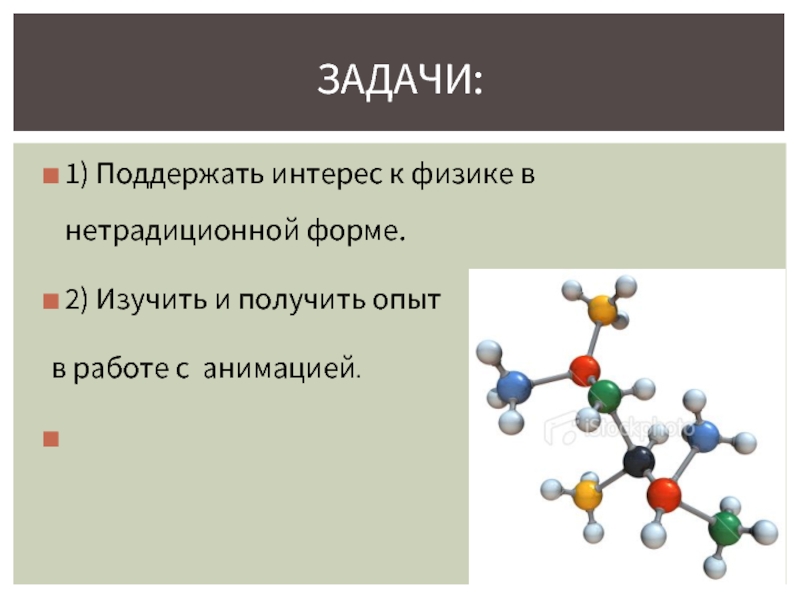 ЗАДАЧИ:

1) Поддержать интерес к физике в нетрадиционной форме.

2) Изучить и получить опыт в работе с анимацией.

iStockphoto